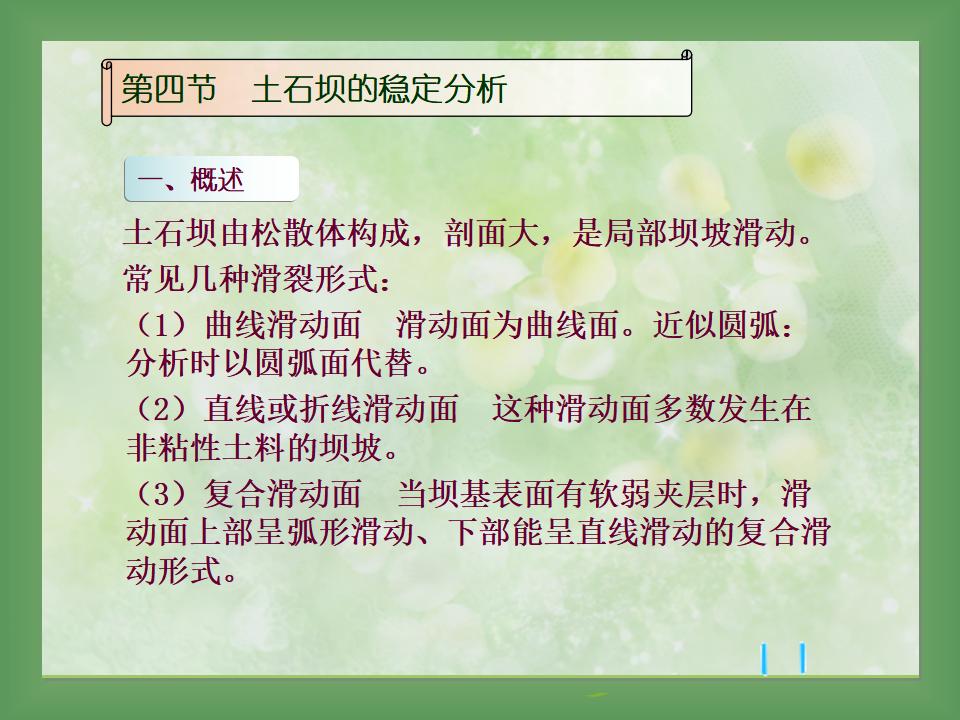 第四节 土石坝的稳定分析

一、概述

土石坝由松散体构成，剖面大，是局部坝坡滑动。

常见几种滑裂形式：

（1）曲线滑动面 滑动面为曲线面。近似圆弧：分析时以圆弧面代替。

（2）直线或折线滑动面 这种滑动面多数发生在非粘性土料的坝坡。

（3）复合滑动面 当坝基表面有软弱夹层时，滑动面上部呈弧形滑动、下部能呈直线滑动的复合滑动形式。